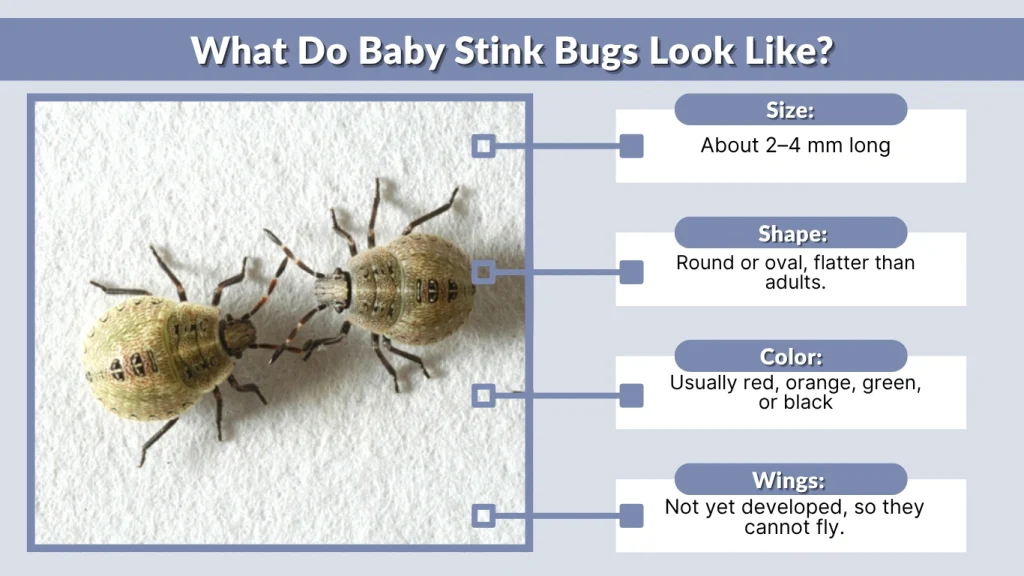 What Do Baby Stink Bugs Look Like?

Size:
About 2–4 mm long

Shape:
Round or oval, flatter than adults.

Color:
Usually red, orange, green, or black

Wings:
Not yet developed, so they cannot fly.